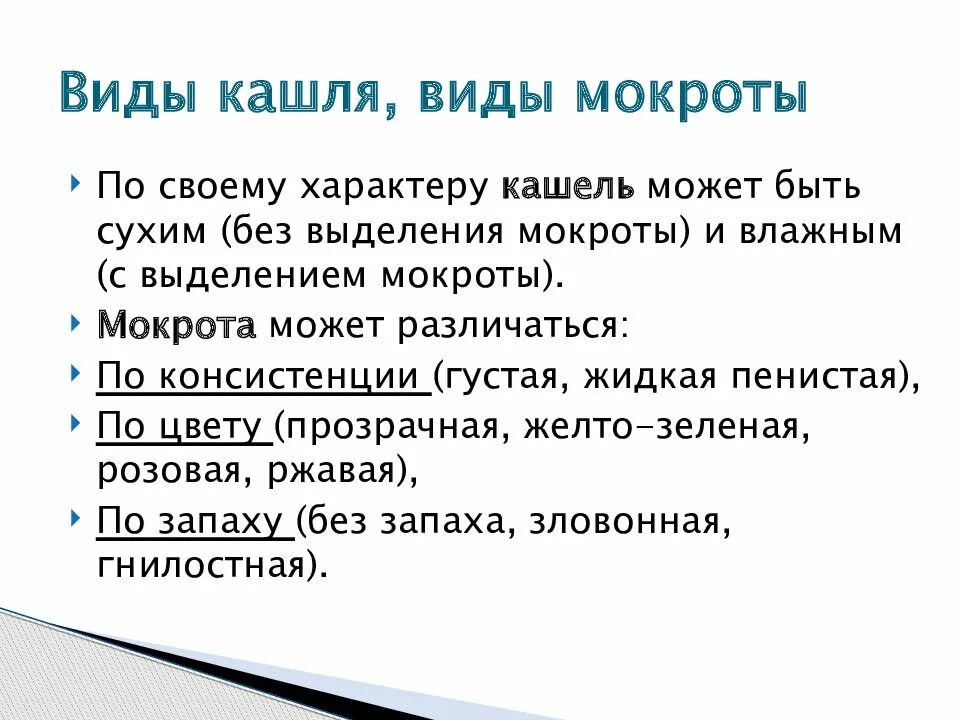 Виды кашля, виды мокроты

По своему характеру кашель может быть сухим (без выделения мокроты) и влажным (с выделением мокроты).

Мокрота может различаться:

По консистенции (густая, жидкая пенистая),

По цвету (прозрачная, желто-зеленая, розовая, ржавая),

По запаху (без запаха, зловонная, гнилостная).